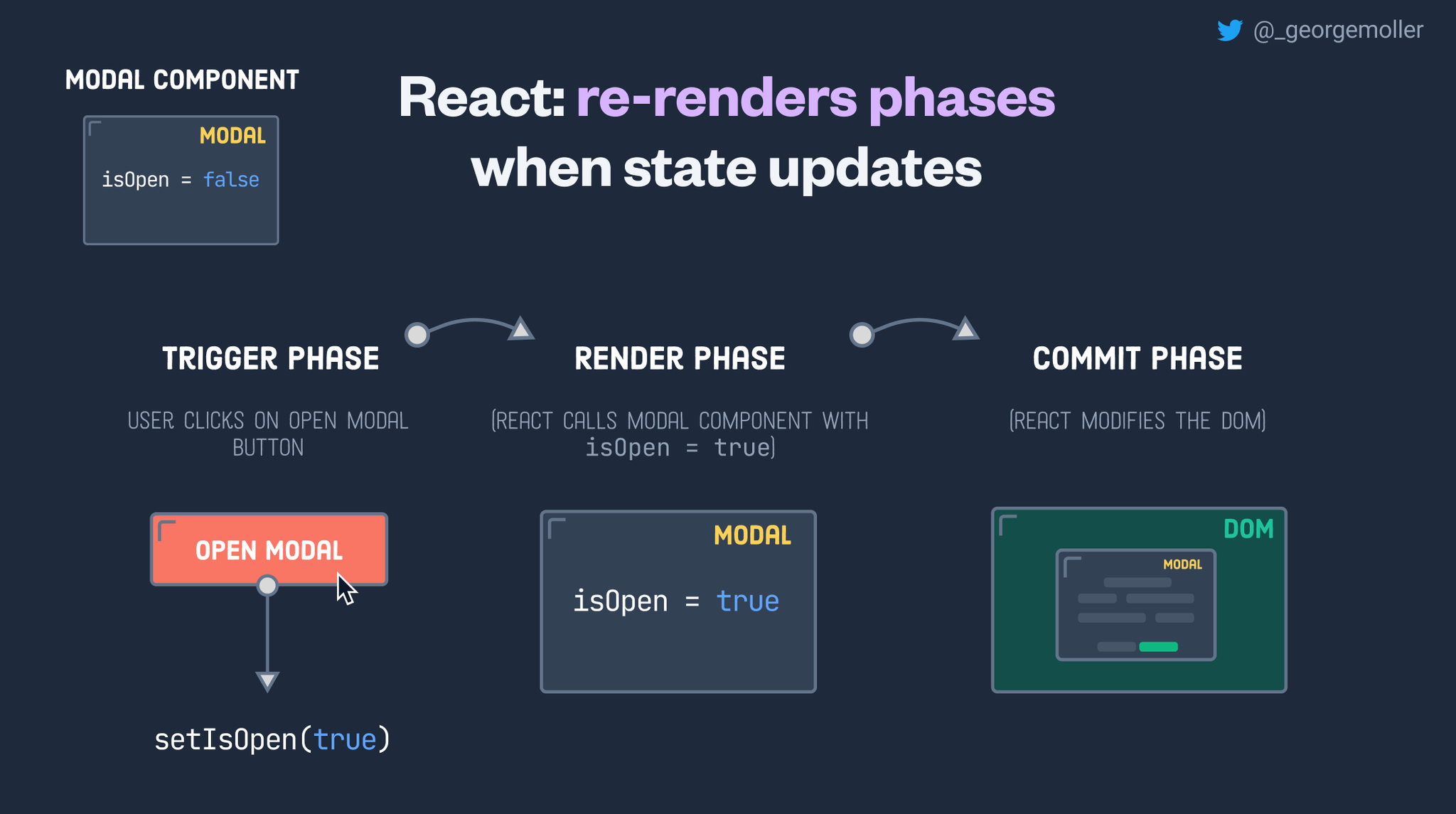 @_georgemoller

MODAL COMPONENT

MODAL

isOpen = false

React: re-renders phases when state updates

TRIGGER PHASE

USER CLICKS ON OPEN MODAL BUTTON

OPEN MODAL

setIsOpen(true)

RENDER PHASE

(REACT CALLS MODAL COMPONENT WITH isOpen = true)

MODAL

isOpen = true

COMMIT PHASE

(REACT MODIFIES THE DOM)

DOM

MODAL